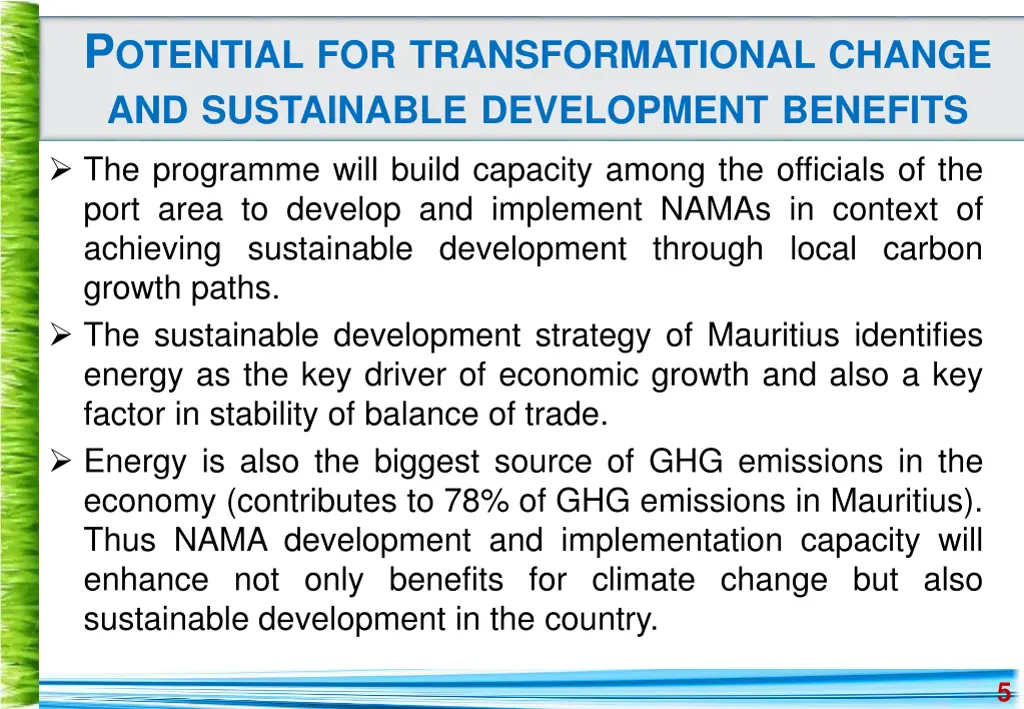 POTENTIAL FOR TRANSFORMATIONAL CHANGE AND SUSTAINABLE DEVELOPMENT BENEFITS

➢ The programme will build capacity among the officials of the port area to develop and implement NAMAs in context of achieving sustainable development through local carbon growth paths.

➢ The sustainable development strategy of Mauritius identifies energy as the key driver of economic growth and also a key factor in stability of balance of trade.

➢ Energy is also the biggest source of GHG emissions in the economy (contributes to 78% of GHG emissions in Mauritius). Thus NAMA development and implementation capacity will enhance not only benefits for climate change but also sustainable development in the country.

5